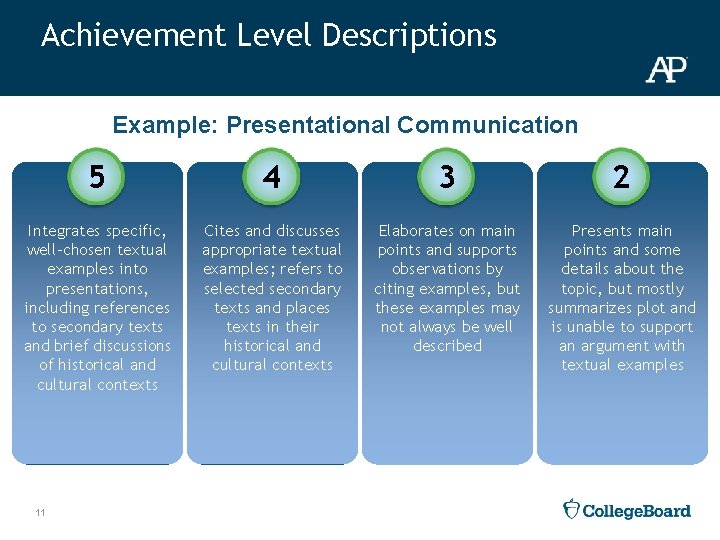 Achievement Level Descriptions

AP

Example: Presentational Communication

5

Integrates specific, well-chosen textual examples into presentations, including references to secondary texts and brief discussions of historical and cultural contexts

4

Cites and discusses appropriate textual examples; refers to selected secondary texts and places texts in their historical and cultural contexts

3

Elaborates on main points and supports observations by citing examples, but these examples may not always be well described

2

Presents main points and some details about the topic, but mostly summarizes plot and is unable to support an argument with textual examples

11

CollegeBoard